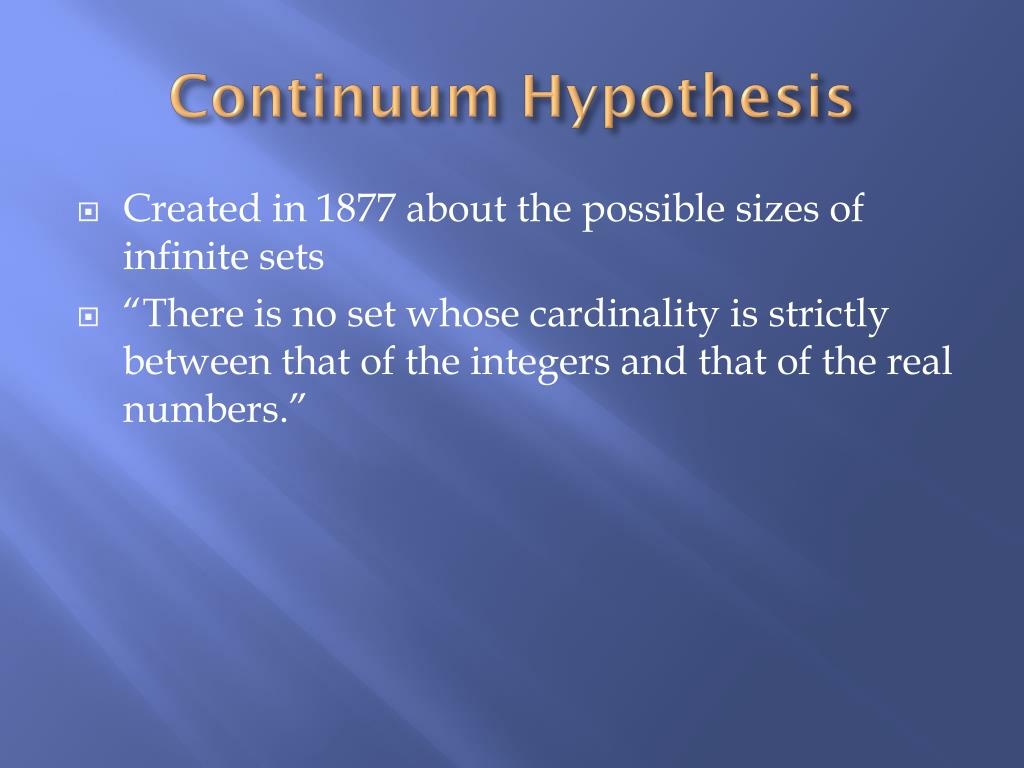 Continuum Hypothesis

Created in 1877 about the possible sizes of infinite sets

“There is no set whose cardinality is strictly between that of the integers and that of the real numbers.”